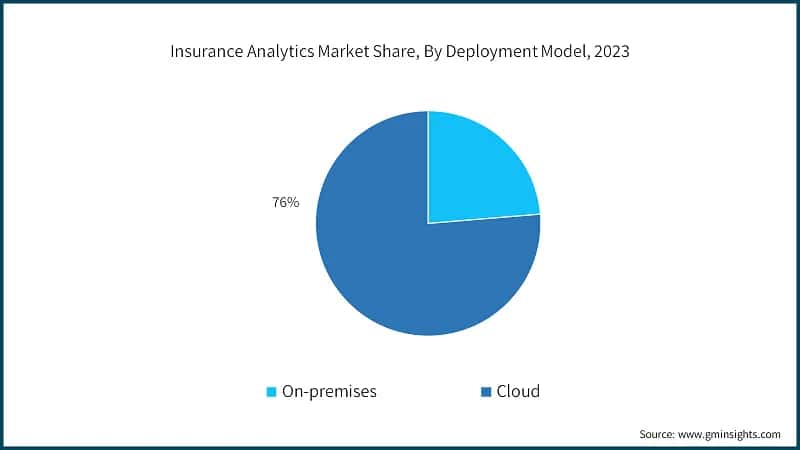 Insurance Analytics Market Share, By Deployment Model, 2023

76%

On-premises

Cloud

Source: www.gminsights.com